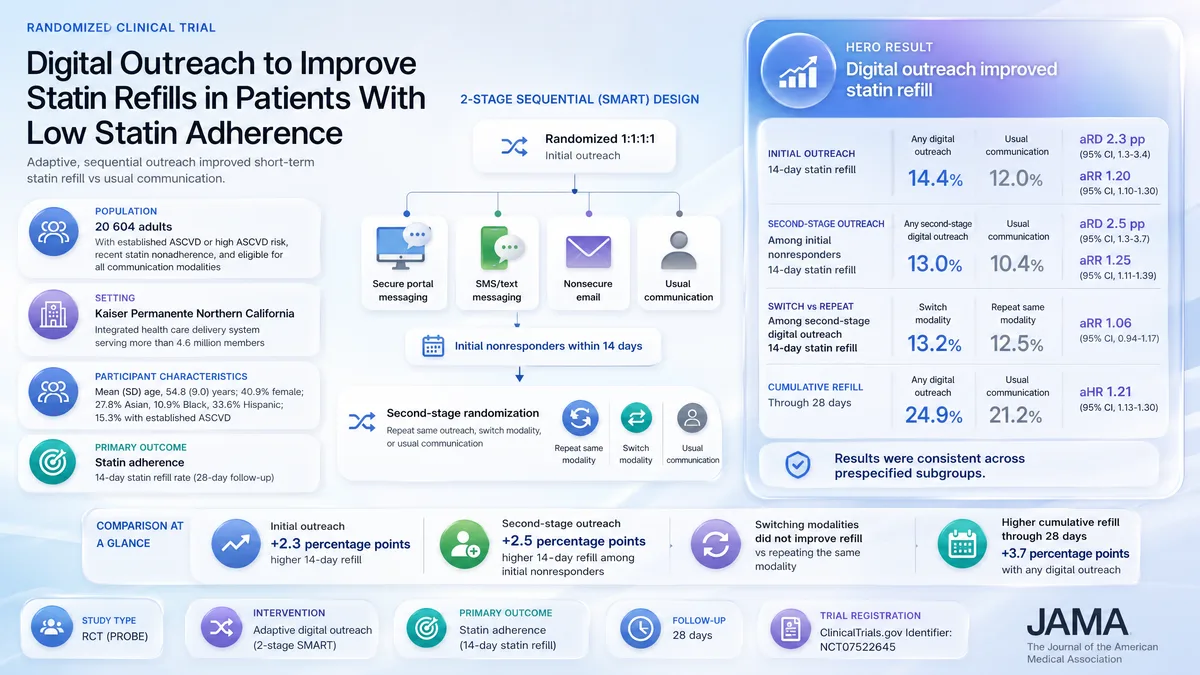 RANDOMIZED CLINICAL TRIAL

Digital Outreach to Improve Statin Refills in Patients With Low Statin Adherence

Adaptive, sequential outreach improved short-term statin refill vs usual communication.

POPULATION
20 604 adults
With established ASCVD or high ASCVD risk, recent statin nonadherence, and eligible for all communication modalities

SETTING
Kaiser Permanente Northern California
Integrated health care delivery system serving more than 4.6 million members

PARTICIPANT CHARACTERISTICS
Mean (SD) age, 54.8 (9.0) years; 40.9% female; 27.8% Asian, 10.9% Black, 33.6% Hispanic; 15.3% with established ASCVD

PRIMARY OUTCOME
Statin adherence
14-day statin refill rate (28-day follow-up)

2-STAGE SEQUENTIAL (SMART) DESIGN

Randomized 1:1:1:1
Initial outreach

Secure portal messaging
SMS/text messaging
Nonsecure email
Usual communication

Initial nonresponders within 14 days

Second-stage randomization
Repeat same outreach, switch modality, or usual communication

Repeat same modality
Switch modality
Usual communication

HERO RESULT
Digital outreach improved statin refill

| | | | |
|---|---|---|---|
| INITIAL OUTREACH 14-day statin refill | Any digital outreach 14.4% | Usual communication 12.0% | aRD 2.3 pp (95% CI, 1.3-3.4) aRR 1.20 (95% CI, 1.10-1.30) |
| SECOND-STAGE OUTREACH Among initial nonresponders 14-day statin refill | Any second-stage digital outreach 13.0% | Usual communication 10.4% | aRD 2.5 pp (95% CI, 1.3-3.7) aRR 1.25 (95% CI, 1.11-1.39) |
| SWITCH vs REPEAT Among second-stage digital outreach 14-day statin refill | Switch modality 13.2% | Repeat same modality 12.5% | aRR 1.06 (95% CI, 0.94-1.17) |
| CUMULATIVE REFILL Through 28 days | Any digital outreach 24.9% | Usual communication 21.2% | aHR 1.21 (95% CI, 1.13-1.30) |

Results were consistent across prespecified subgroups.

COMPARISON AT A GLANCE

Initial outreach
+2.3 percentage points
higher 14-day refill

Second-stage outreach
+2.5 percentage points
higher 14-day refill among initial nonresponders

Switching modalities did not improve refill vs repeating the same modality

Higher cumulative refill through 28 days
+3.7 percentage points
with any digital outreach

STUDY TYPE
RCT (PROBE)

INTERVENTION
Adaptive digital outreach (2-stage SMART)

PRIMARY OUTCOME
Statin adherence (14-day statin refill)

FOLLOW-UP
28 days

TRIAL REGISTRATION
ClinicalTrials.gov Identifier: NCT07522645

JAMA
The Journal of the American Medical Association